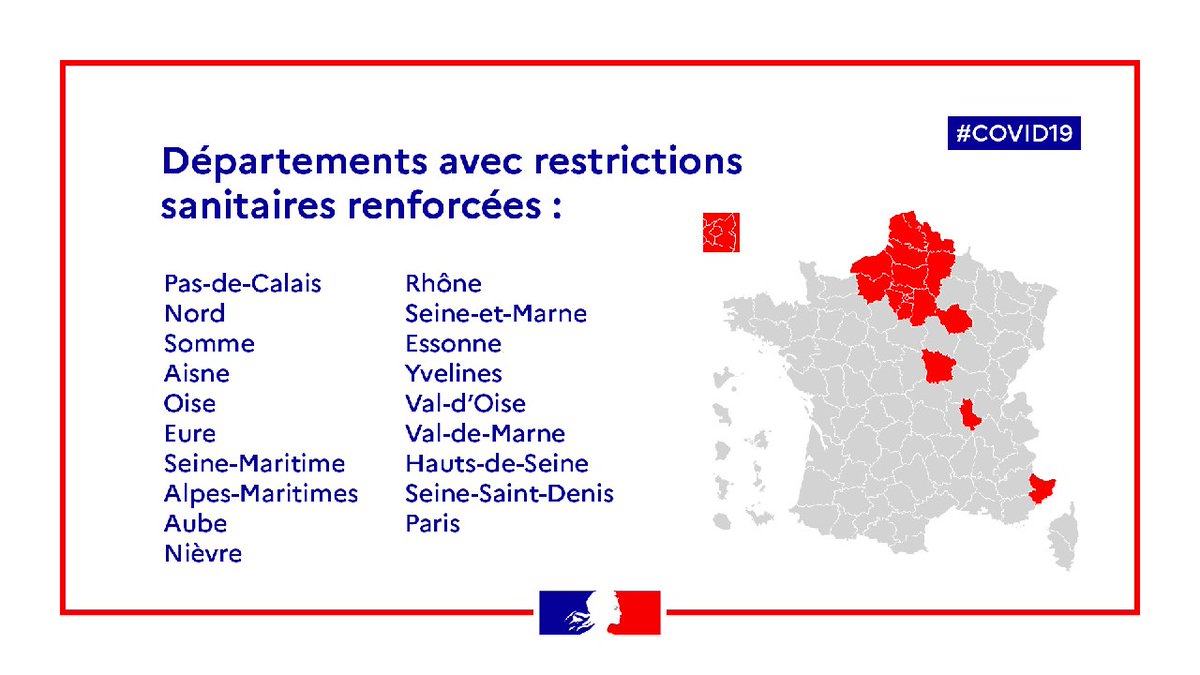 #COVID19

Départements avec restrictions sanitaires renforcées :

Pas-de-Calais
Nord
Somme
Aisne
Oise
Eure
Seine-Maritime
Alpes-Maritimes
Aube
Nièvre

Rhône
Seine-et-Marne
Essonne
Yvelines
Val-d'Oise
Val-de-Marne
Hauts-de-Seine
Seine-Saint-Denis
Paris